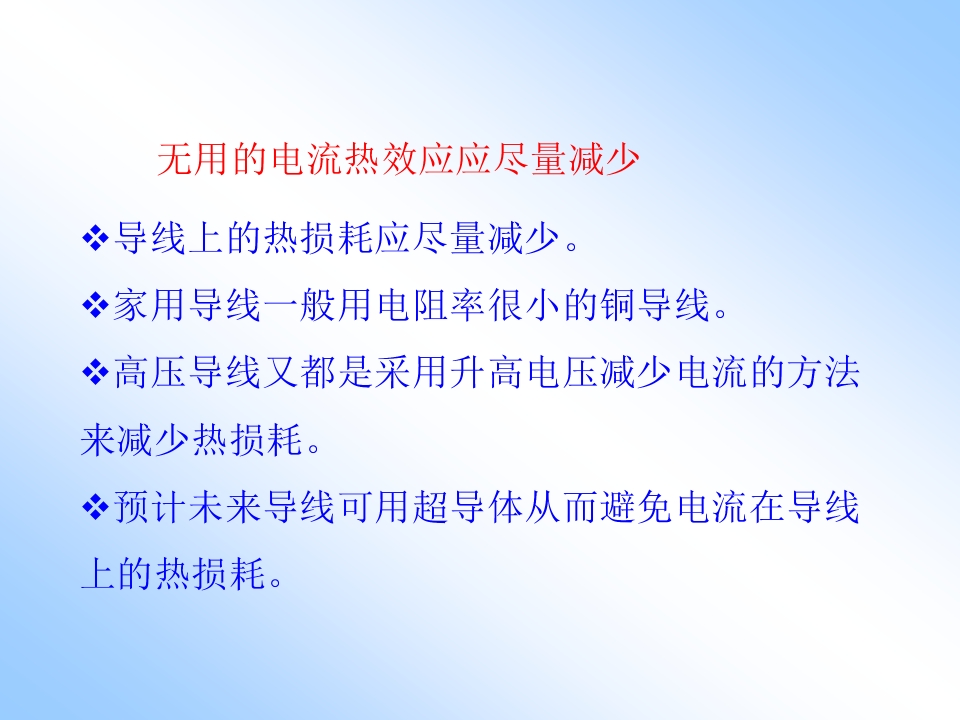 无用的电流热效应应尽量减少

❖导线上的热损耗应尽量减少。

❖家用导线一般用电阻率很小的铜导线。

❖高压导线又都是采用升高电压减少电流的方法来减少热损耗。

❖预计未来导线可用超导体从而避免电流在导线上的热损耗。